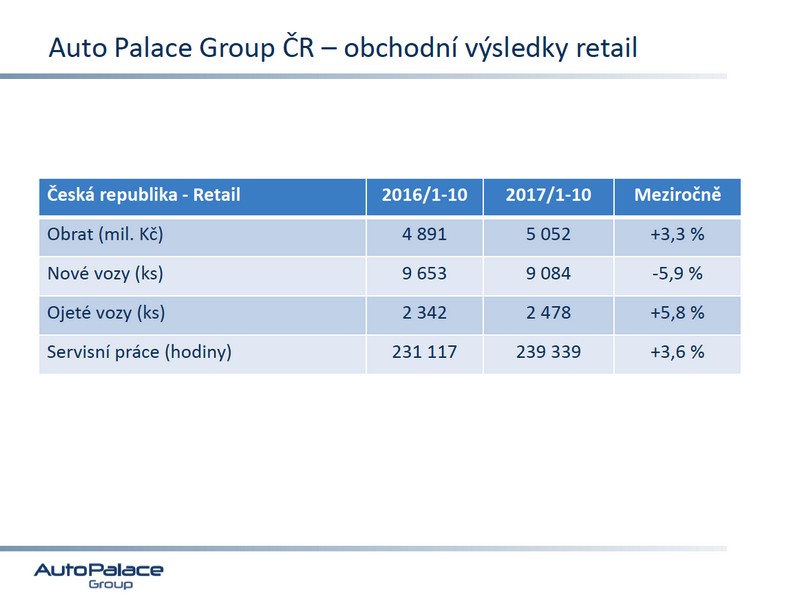 Auto Palace Group ČR – obchodní výsledky retail

| Česká republika - Retail | 2016/1-10 | 2017/1-10 | Meziročně |
|---|---|---|---|
| Obrat (mil. Kč) | 4 891 | 5 052 | +3,3 % |
| Nové vozy (ks) | 9 653 | 9 084 | -5,9 % |
| Ojeté vozy (ks) | 2 342 | 2 478 | +5,8 % |
| Servisní práce (hodiny) | 231 117 | 239 339 | +3,6 % |

AutoPalace
Group